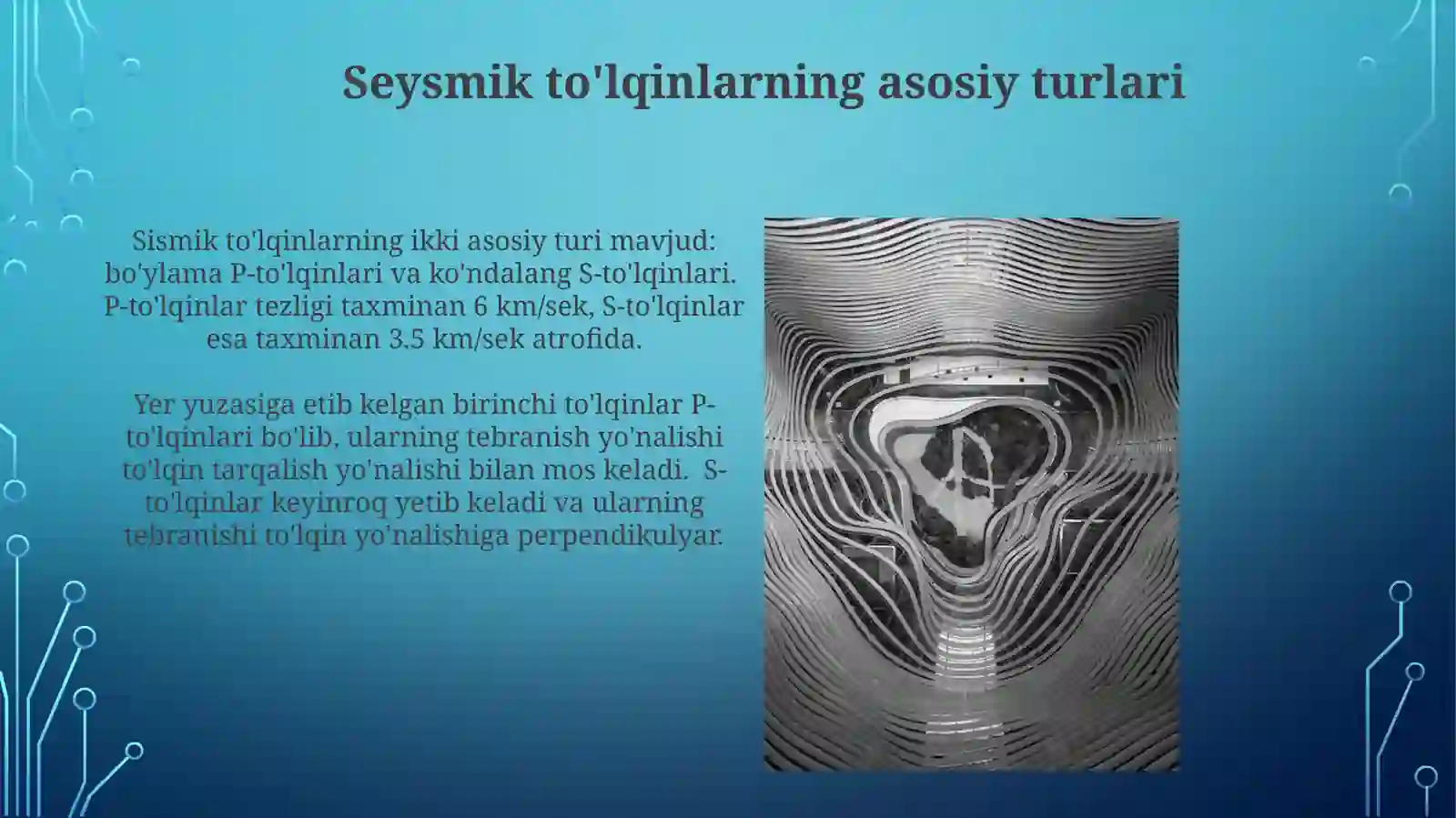 Seysmik to'lqinlarning asosiy turlari

Sismik to'lqinlarning ikki asosiy turi mavjud: bo'ylama P-to'lqinlari va ko'ndalang S-to'lqinlari. P-to'lqinlar tezligi taxminan 6 km/sek, S-to'lqinlar esa taxminan 3.5 km/sek atrofida.

Yer yuzasiga etib kelgan birinchi to'lqinlar P-to'lqinlari bo'lib, ularning tebranish yo'nalishi to'lqin tarqalish yo'nalishi bilan mos keladi. S-to'lqinlar keyinroq yetib keladi va ularning tebranishi to'lqin yo'nalishiga perpendikulyar.